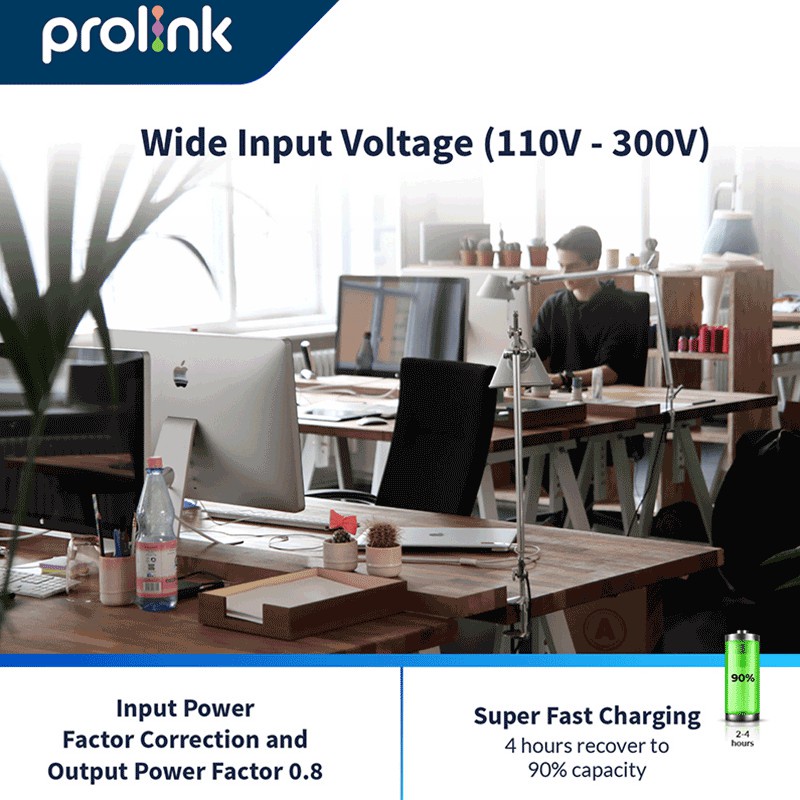 prolink

Wide Input Voltage (110V - 300V)

Input Power Factor Correction and Output Power Factor 0.8

Super Fast Charging
4 hours recover to 90% capacity

90%

2-4 hours